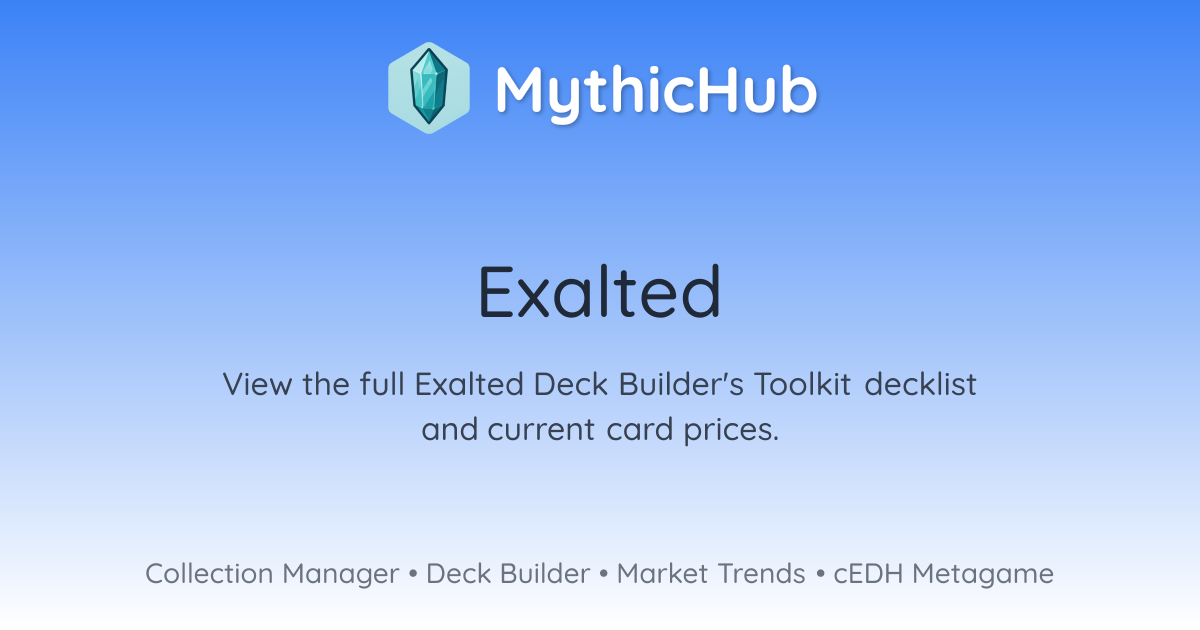 MythicHub

Exalted

View the full Exalted Deck Builder's Toolkit decklist and current card prices.

Collection Manager • Deck Builder • Market Trends • cEDH Metagame